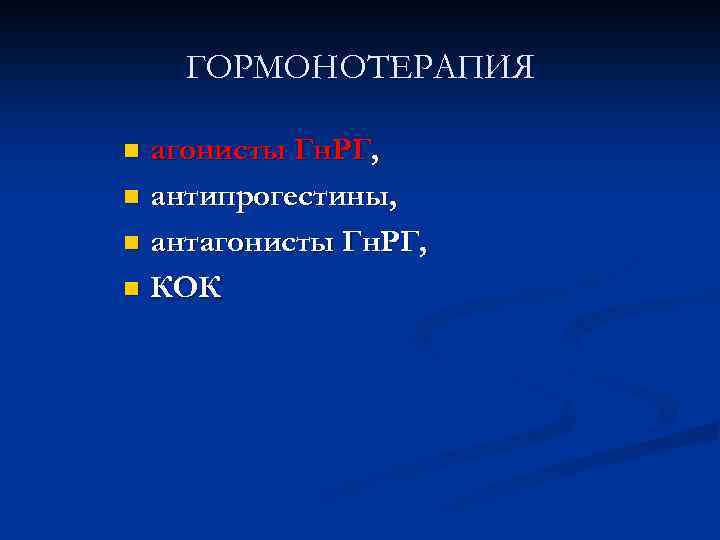 ГОРМОНОТЕРАПИЯ

- агонисты ГнРГ,
- антипрогестины,
- антагонисты ГнРГ,
- КОК